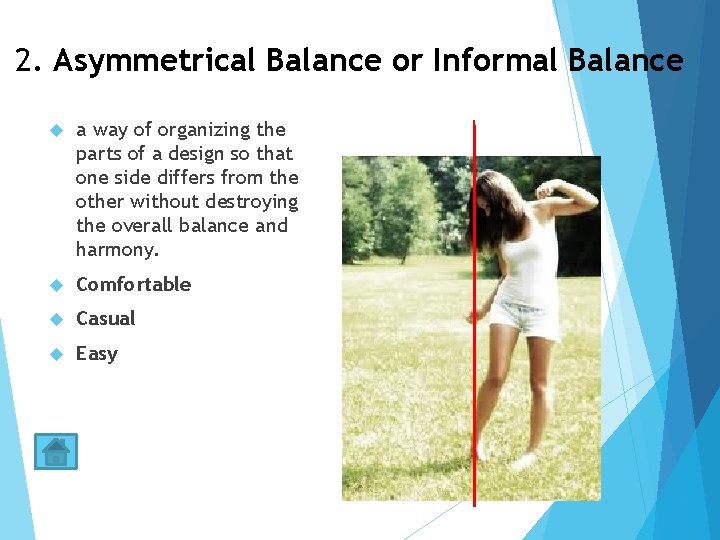 2. Asymmetrical Balance or Informal Balance

a way of organizing the parts of a design so that one side differs from the other without destroying the overall balance and harmony.

Comfortable

Casual

Easy